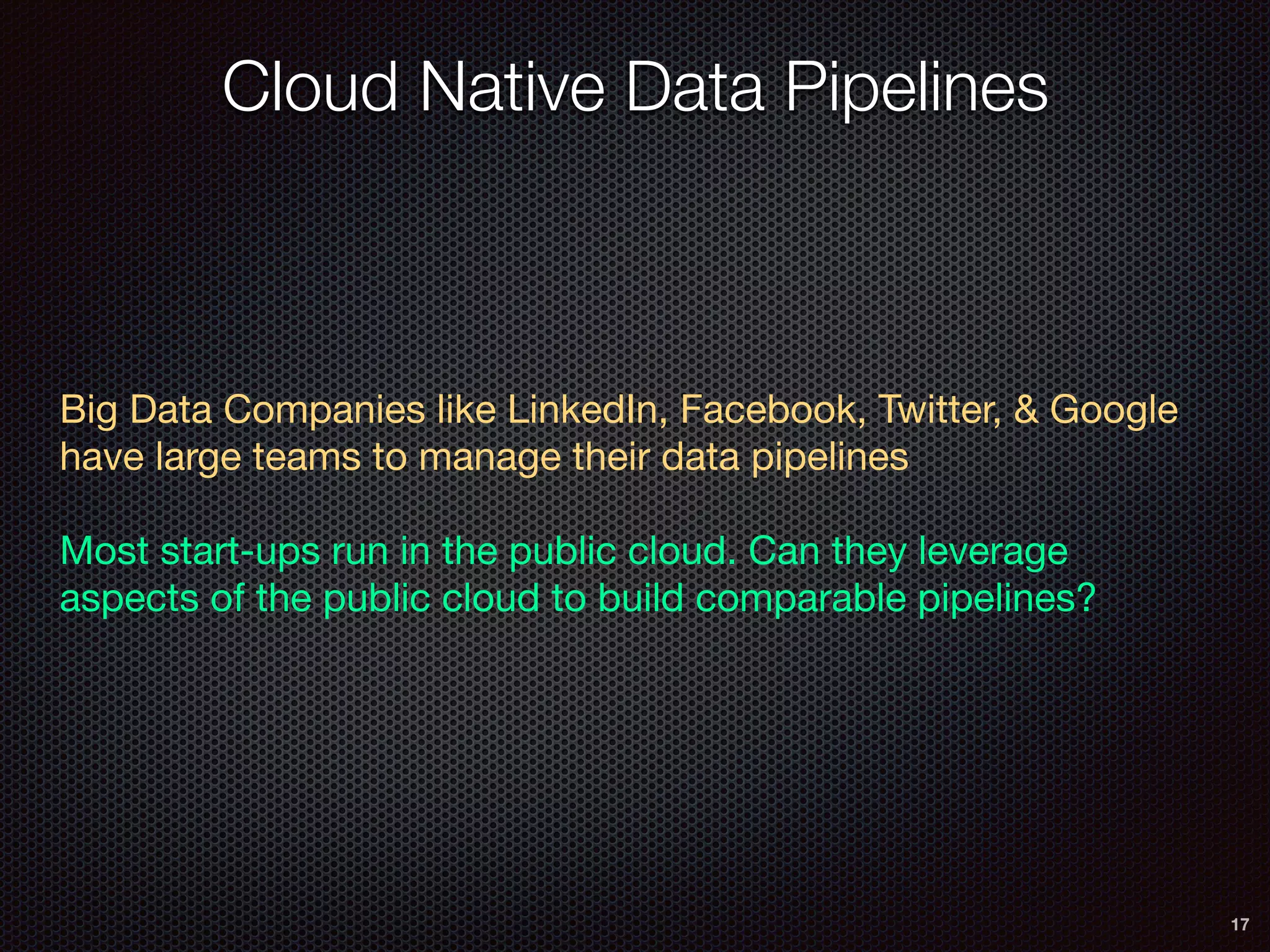 Cloud Native Data Pipelines

Big Data Companies like LinkedIn, Facebook, Twitter, & Google have large teams to manage their data pipelines

Most start-ups run in the public cloud. Can they leverage aspects of the public cloud to build comparable pipelines?

17